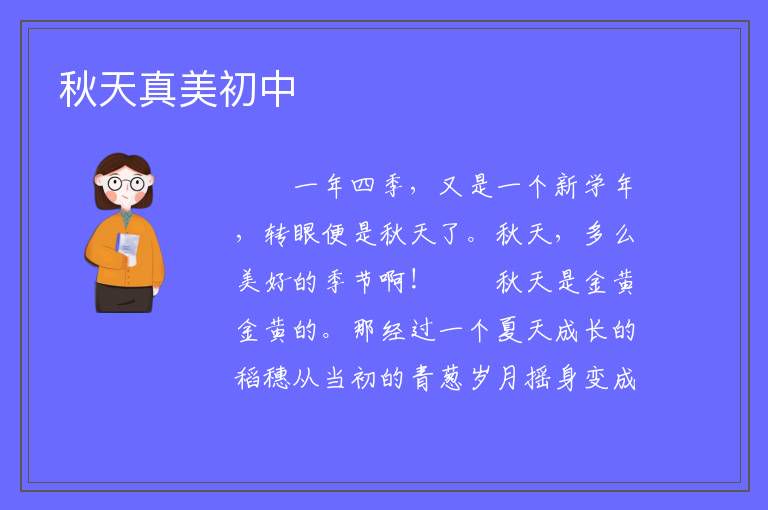 秋天真美初中

一年四季，又是一个新学年，转眼便是秋天了。秋天，多么美好的季节啊！　　秋天是金黄金黄的。那经过一个夏天成长的稻穗从当初的青葱岁月摇身变成